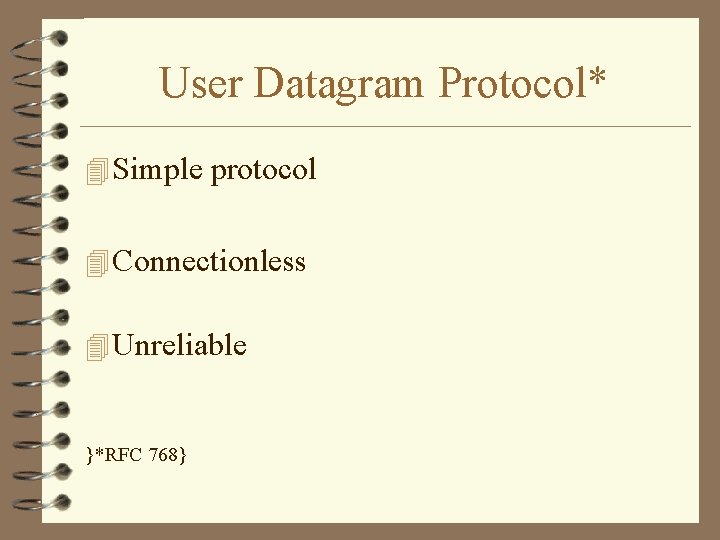 User Datagram Protocol*

Simple protocol

Connectionless

Unreliable

}*RFC 768}